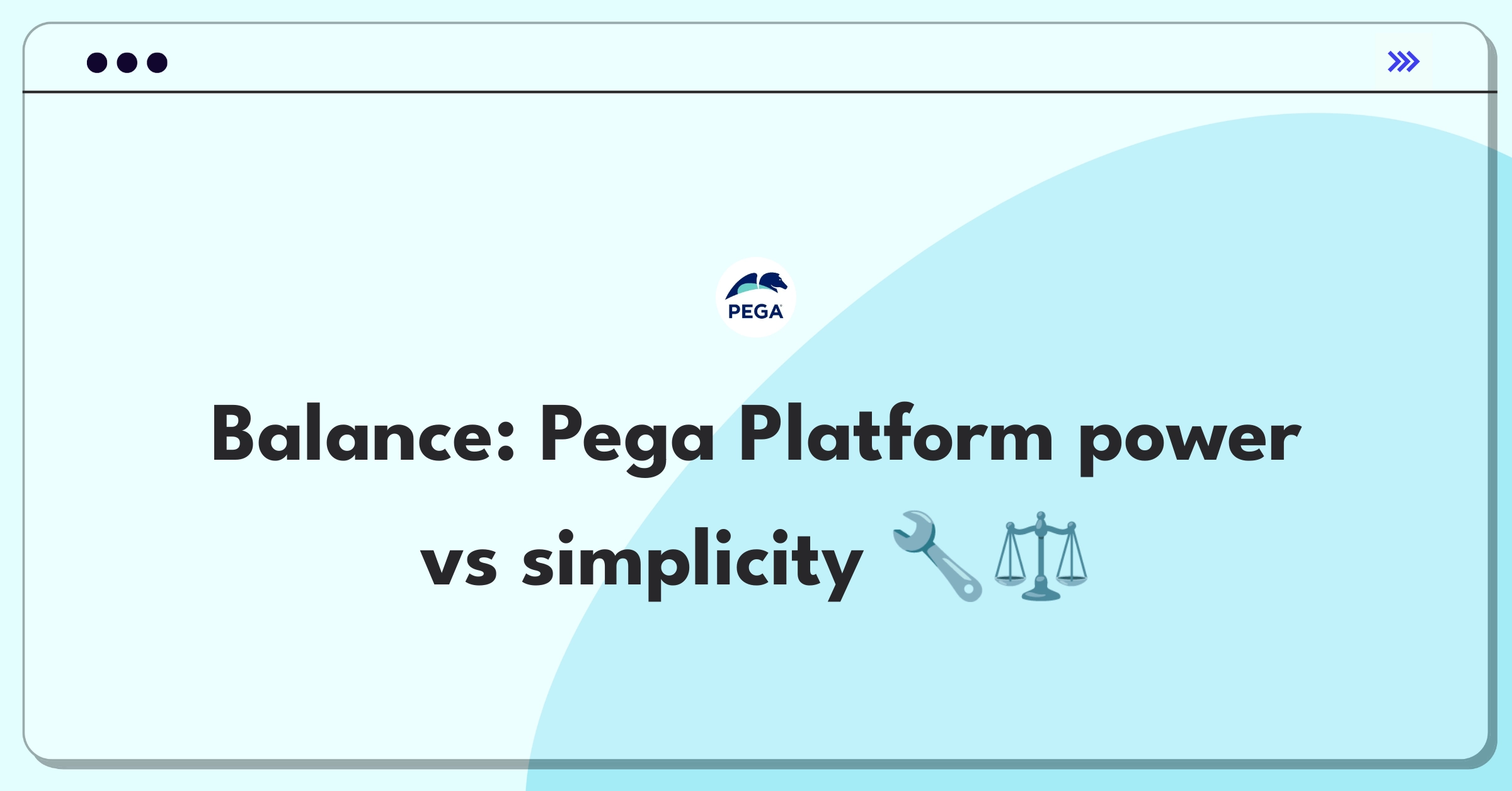 PEGA

Balance: Pega Platform power vs simplicity 🔧⚖️